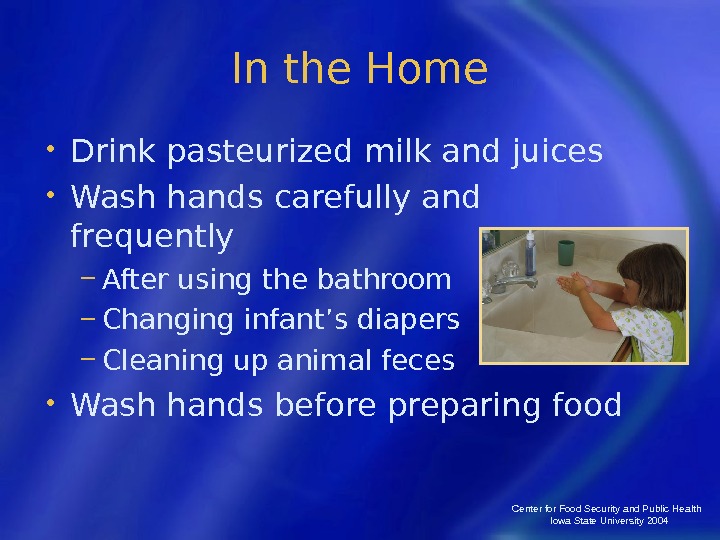 In the Home

• Drink pasteurized milk and juices
• Wash hands carefully and frequently
  – After using the bathroom
  – Changing infant's diapers
  – Cleaning up animal feces
• Wash hands before preparing food

Center for Food Security and Public Health
Iowa State University 2004